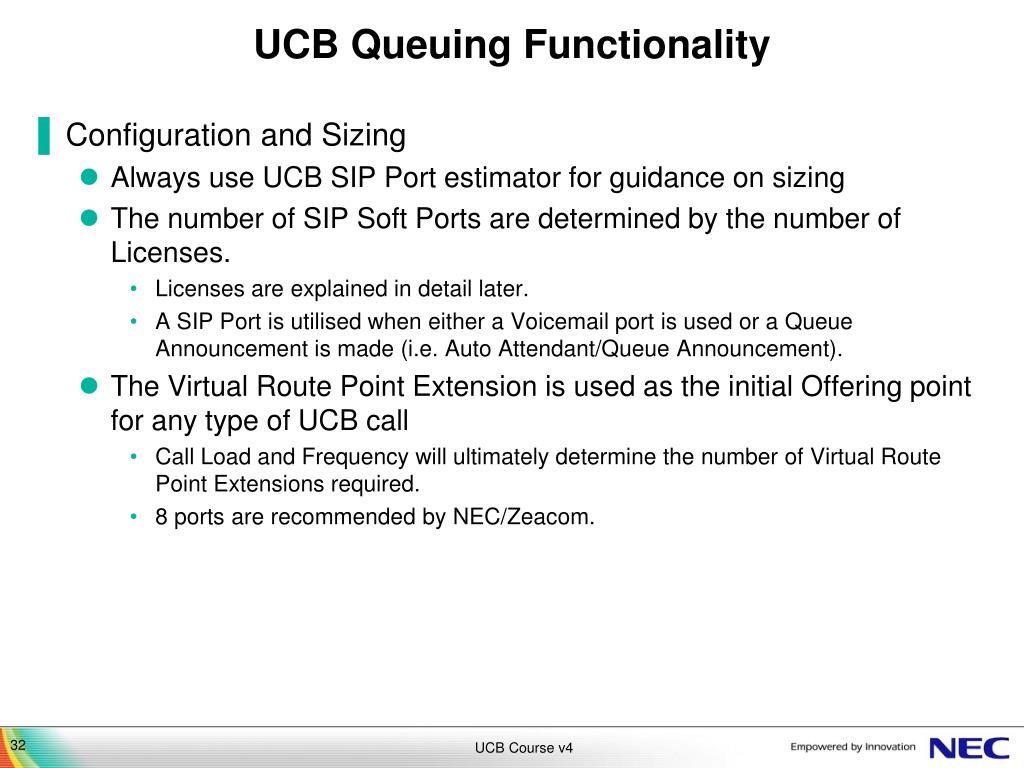 UCB Queuing Functionality

Configuration and Sizing

- Always use UCB SIP Port estimator for guidance on sizing
- The number of SIP Soft Ports are determined by the number of Licenses.
  - Licenses are explained in detail later.
  - A SIP Port is utilised when either a Voicemail port is used or a Queue Announcement is made (i.e. Auto Attendant/Queue Announcement).
- The Virtual Route Point Extension is used as the initial Offering point for any type of UCB call
  - Call Load and Frequency will ultimately determine the number of Virtual Route Point Extensions required.
  - 8 ports are recommended by NEC/Zeacom.

32

UCB Course v4

Empowered by Innovation NEC